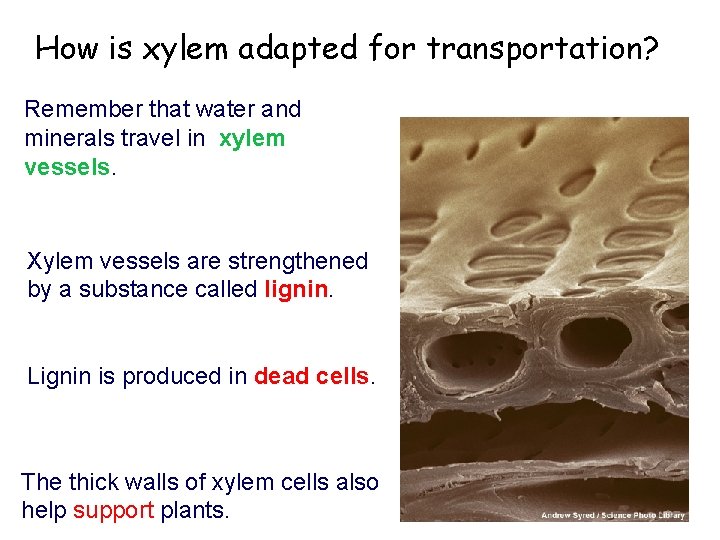 How is xylem adapted for transportation?

Remember that water and minerals travel in xylem vessels.

Xylem vessels are strengthened by a substance called lignin.

Lignin is produced in dead cells.

The thick walls of xylem cells also help support plants.

Andrew Syred / Science Photo Library